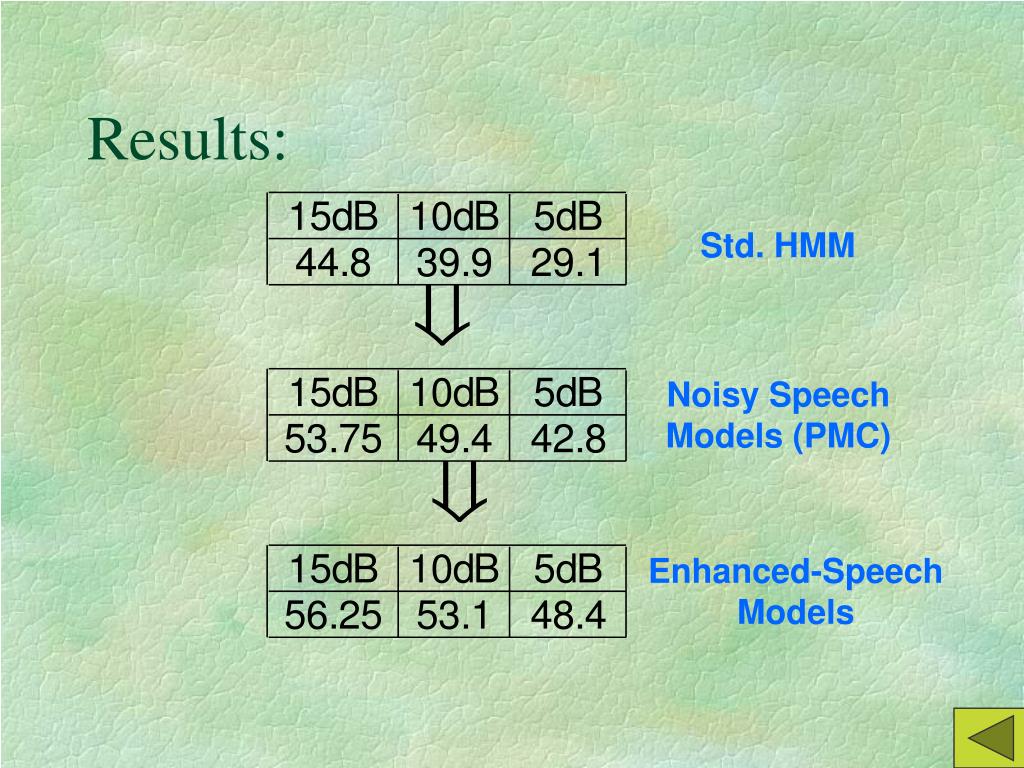 Results:

| 15dB | 10dB | 5dB |
|---|---|---|
| 44.8 | 39.9 | 29.1 |

Std. HMM

| 15dB | 10dB | 5dB |
|---|---|---|
| 53.75 | 49.4 | 42.8 |

Noisy Speech Models (PMC)

| 15dB | 10dB | 5dB |
|---|---|---|
| 56.25 | 53.1 | 48.4 |

Enhanced-Speech Models